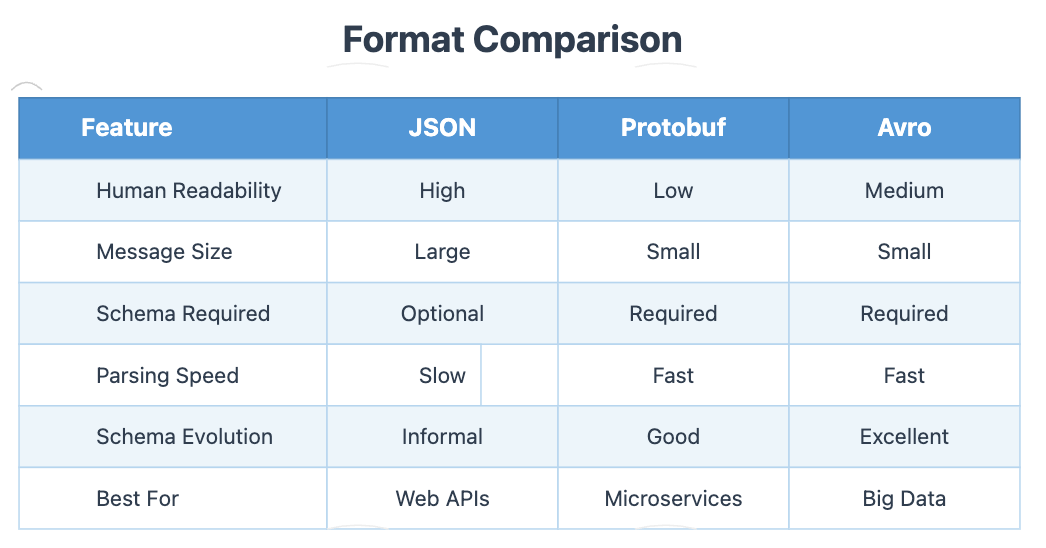 Format Comparison

| Feature | JSON | Protobuf | Avro |
|---|---|---|---|
| Human Readability | High | Low | Medium |
| Message Size | Large | Small | Small |
| Schema Required | Optional | Required | Required |
| Parsing Speed | Slow | Fast | Fast |
| Schema Evolution | Informal | Good | Excellent |
| Best For | Web APIs | Microservices | Big Data |